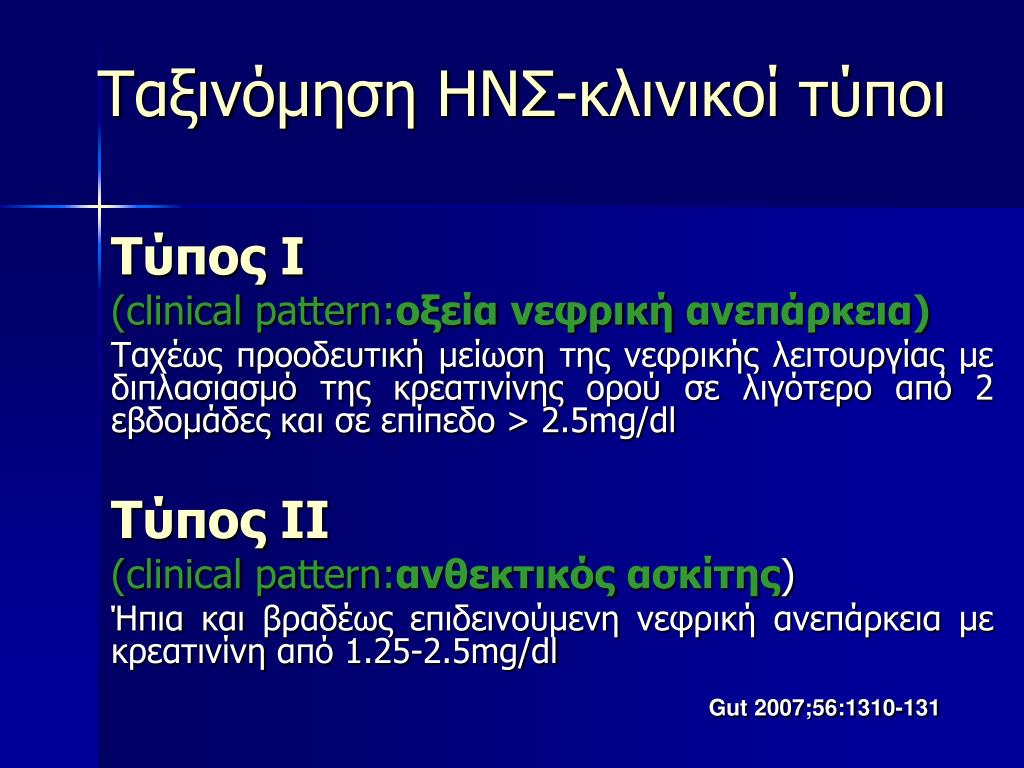 Ταξινόμηση ΗΝΣ-κλινικοί τύποι

Τύπος Ι
(clinical pattern:οξεία νεφρική ανεπάρκεια)
Ταχέως προοδευτική μείωση της νεφρικής λειτουργίας με διπλασιασμό της κρεατινίνης ορού σε λιγότερο από 2 εβδομάδες και σε επίπεδο > 2.5mg/dl

Τύπος ΙΙ
(clinical pattern:ανθεκτικός ασκίτης)
Ήπια και βραδέως επιδεινούμενη νεφρική ανεπάρκεια με κρεατινίνη από 1.25-2.5mg/dl

Gut 2007;56:1310-131